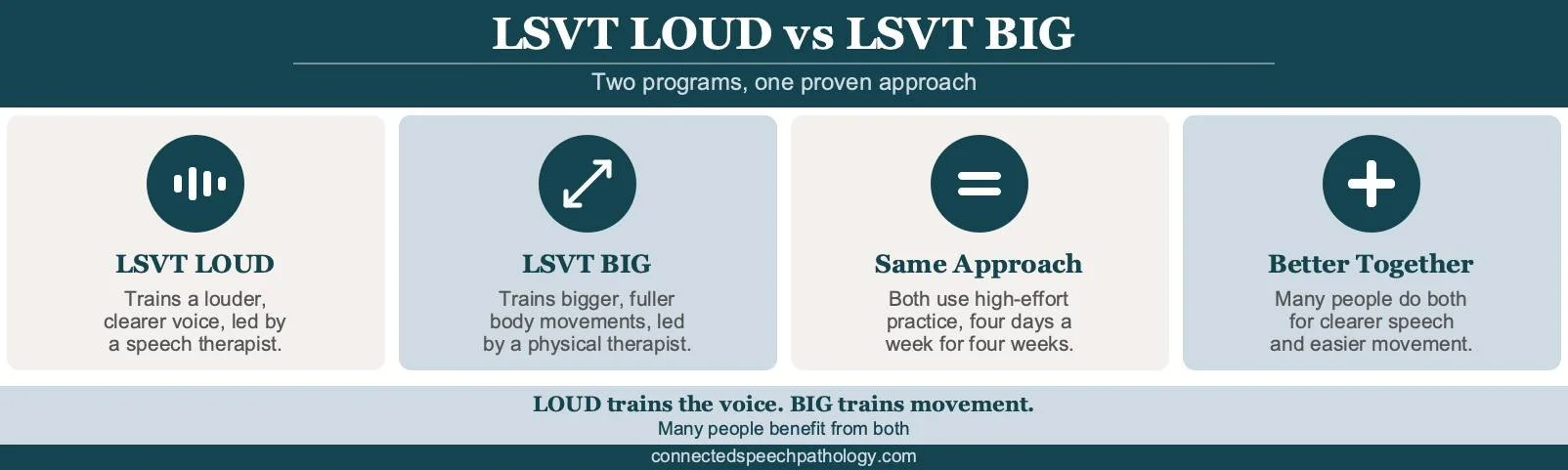 LSVT LOUD vs LSVT BIG

Two programs, one proven approach

LSVT LOUD

Trains a louder, clearer voice, led by a speech therapist.

LSVT BIG

Trains bigger, fuller body movements, led by a physical therapist.

Same Approach

Both use high-effort practice, four days a week for four weeks.

Better Together

Many people do both for clearer speech and easier movement.

LOUD trains the voice. BIG trains movement.

Many people benefit from both

connectedspeechpathology.com